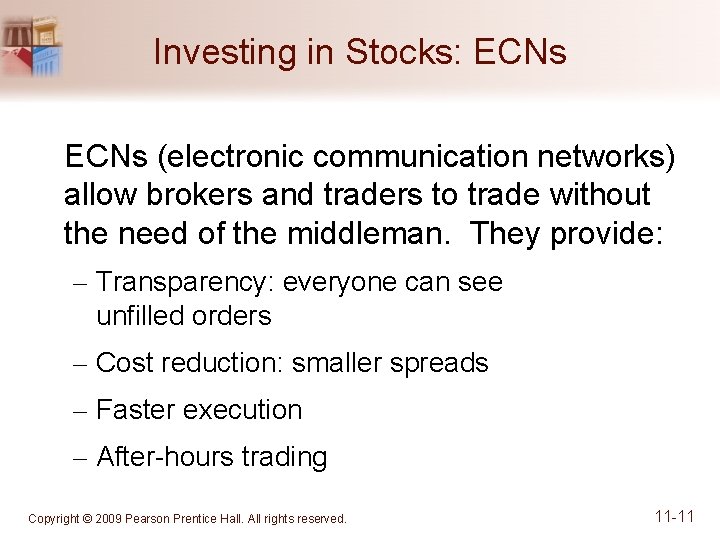 Investing in Stocks: ECNs

ECNs (electronic communication networks) allow brokers and traders to trade without the need of the middleman. They provide:

– Transparency: everyone can see unfilled orders

– Cost reduction: smaller spreads

– Faster execution

– After-hours trading

Copyright © 2009 Pearson Prentice Hall. All rights reserved.

11-11